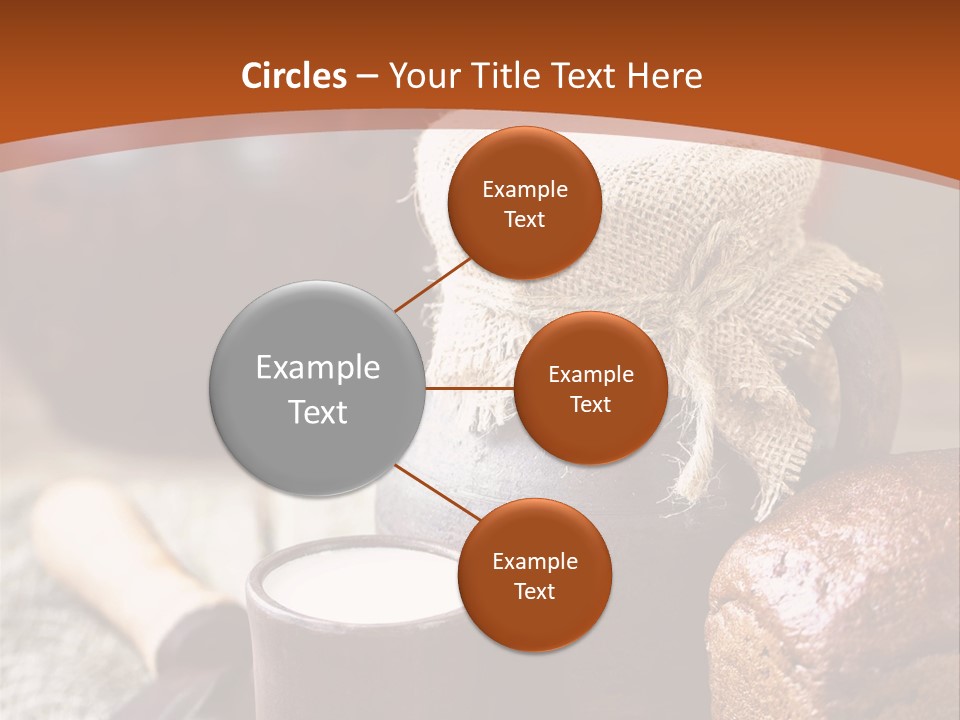 Circles – Your Title Text Here

Example Text

Example Text

Example Text

Example Text